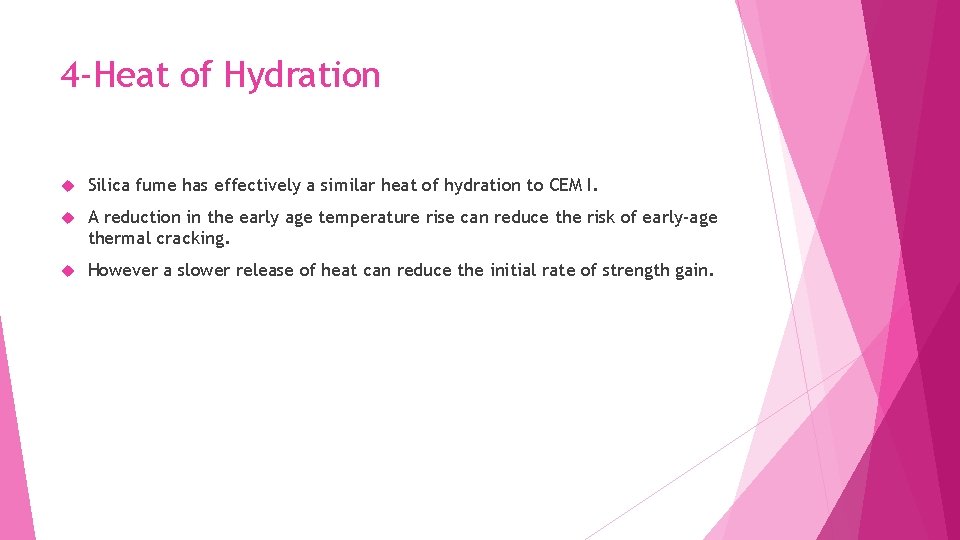 4-Heat of Hydration

Silica fume has effectively a similar heat of hydration to CEM I.

A reduction in the early age temperature rise can reduce the risk of early-age thermal cracking.

However a slower release of heat can reduce the initial rate of strength gain.